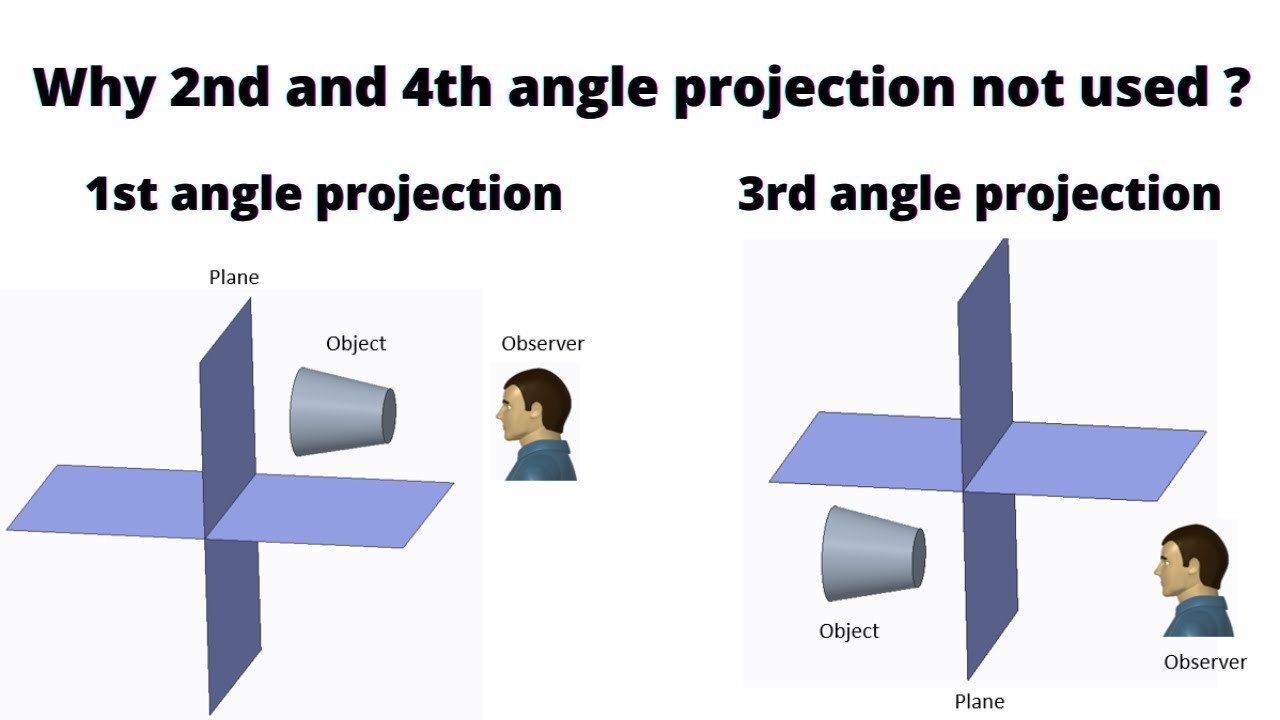 Why 2nd and 4th angle projection not used ?

1st angle projection

Plane

Object

Observer

3rd angle projection

Object

Observer

Plane